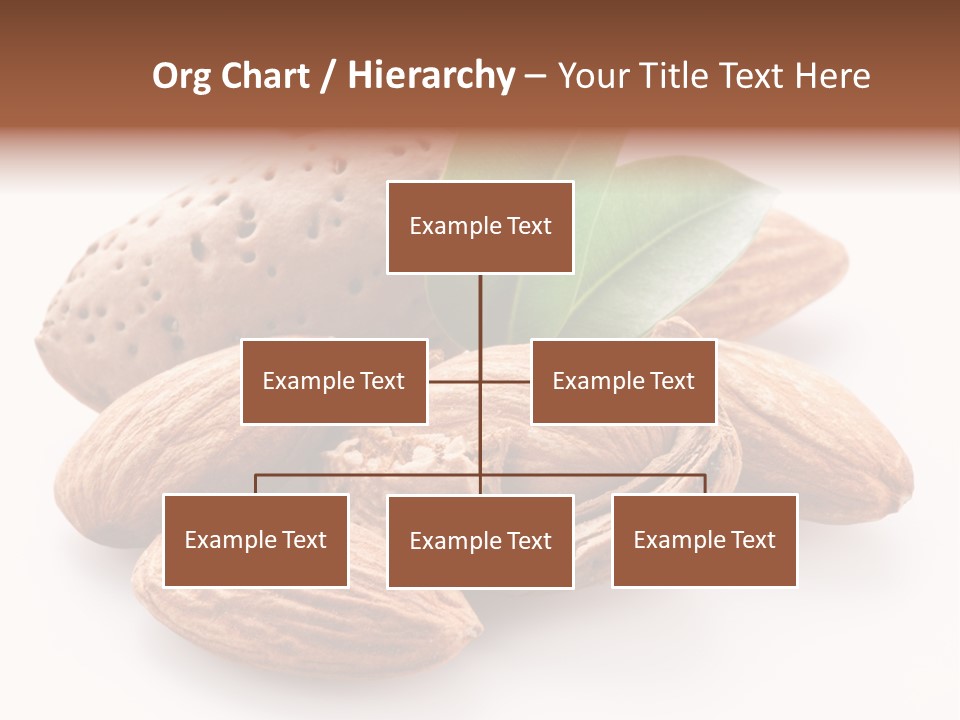 Org Chart / Hierarchy – Your Title Text Here

Example Text

Example Text

Example Text

Example Text

Example Text

Example Text